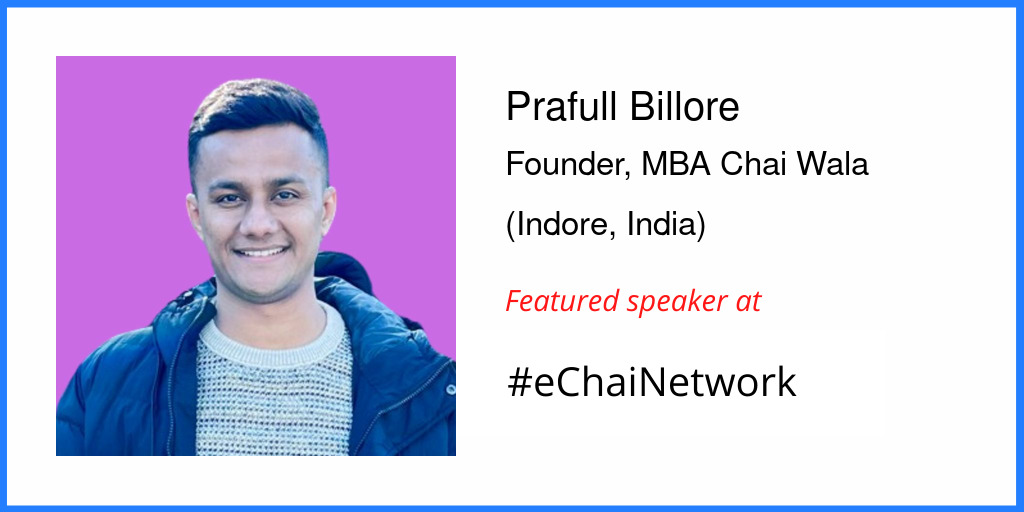 Prafull Billore

Founder, MBA Chai Wala

(Indore, India)

Featured speaker at

#eChaiNetwork